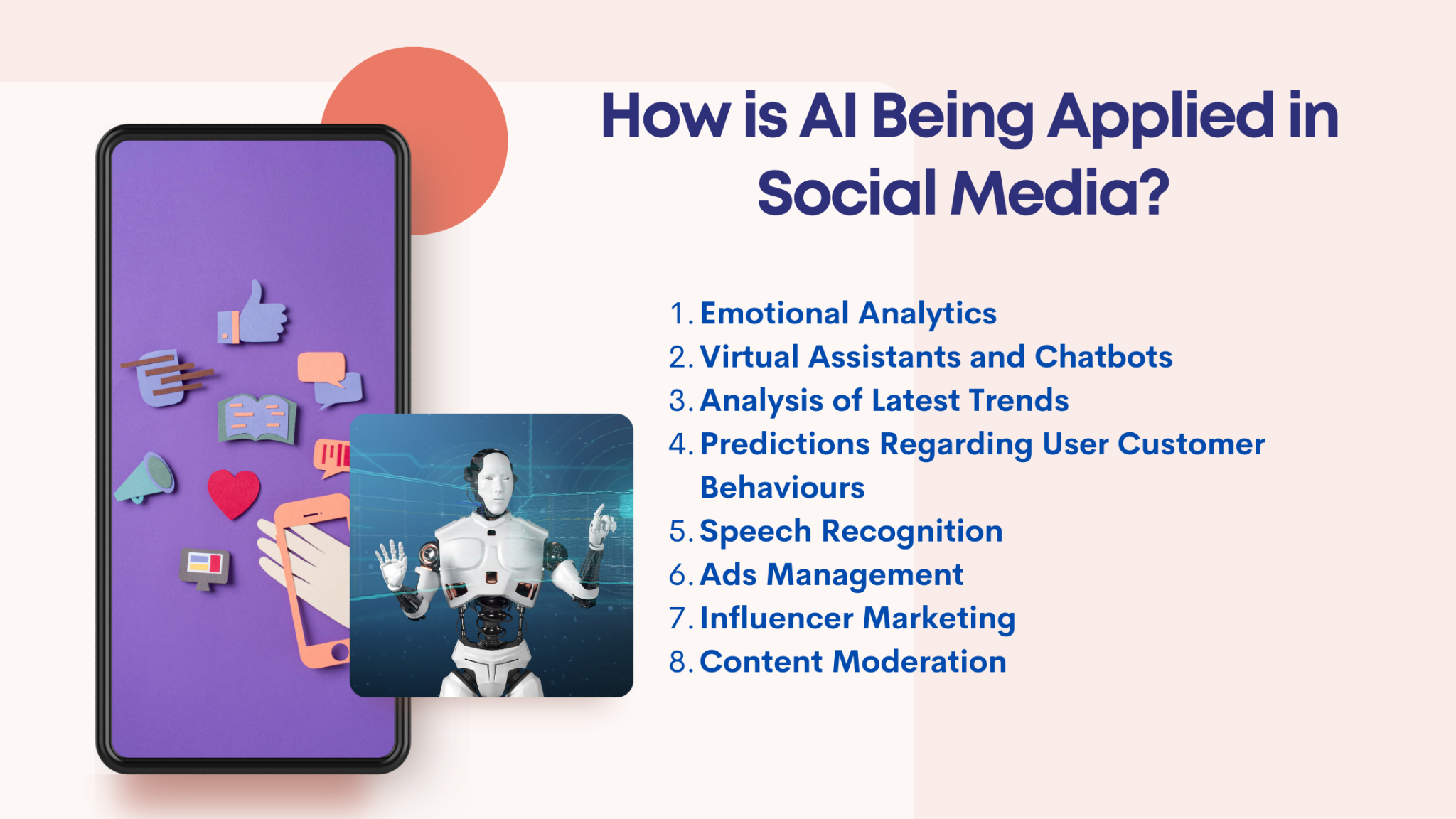 How is AI Being Applied in Social Media?

1. Emotional Analytics
2. Virtual Assistants and Chatbots
3. Analysis of Latest Trends
4. Predictions Regarding User Customer Behaviours
5. Speech Recognition
6. Ads Management
7. Influencer Marketing
8. Content Moderation